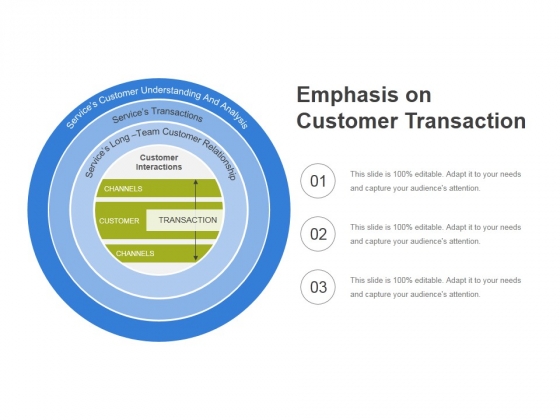 Service's Customer Understanding And Analysis

Service's Transactions

Service's Long –Team Customer Relationship

Customer Interactions

CHANNELS

CUSTOMER

TRANSACTION

CHANNELS

Emphasis on Customer Transaction

01

This slide is 100% editable. Adapt it to your needs and capture your audience's attention.

02

This slide is 100% editable. Adapt it to your needs and capture your audience's attention.

03

This slide is 100% editable. Adapt it to your needs and capture your audience's attention.